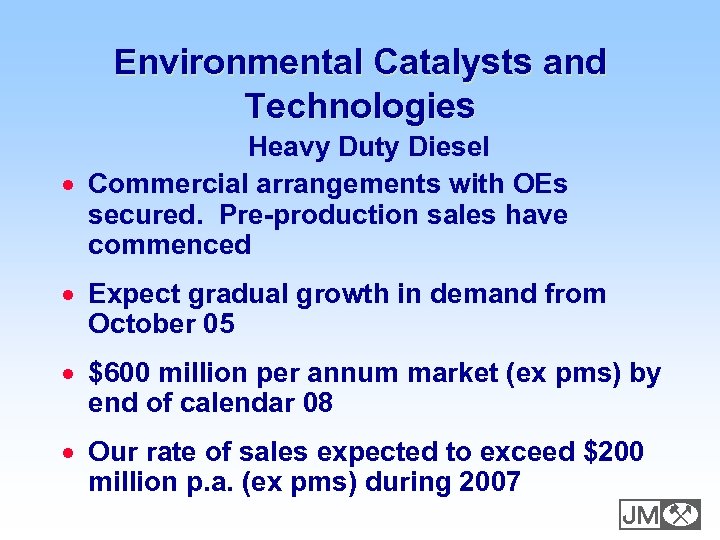 Environmental Catalysts and Technologies

Heavy Duty Diesel

• Commercial arrangements with OEs secured. Pre-production sales have commenced

• Expect gradual growth in demand from October 05

• \$600 million per annum market (ex pms) by end of calendar 08

• Our rate of sales expected to exceed \$200 million p.a. (ex pms) during 2007

JM